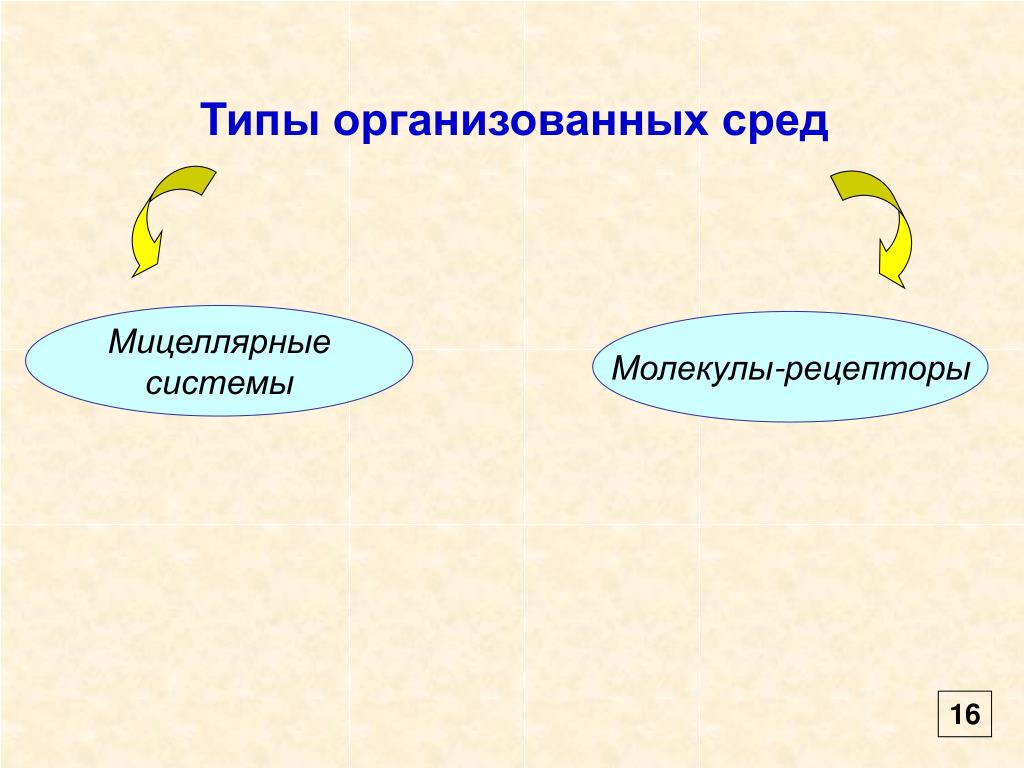 Типы организованных сред

Мицеллярные системы

Молекулы-рецепторы

16